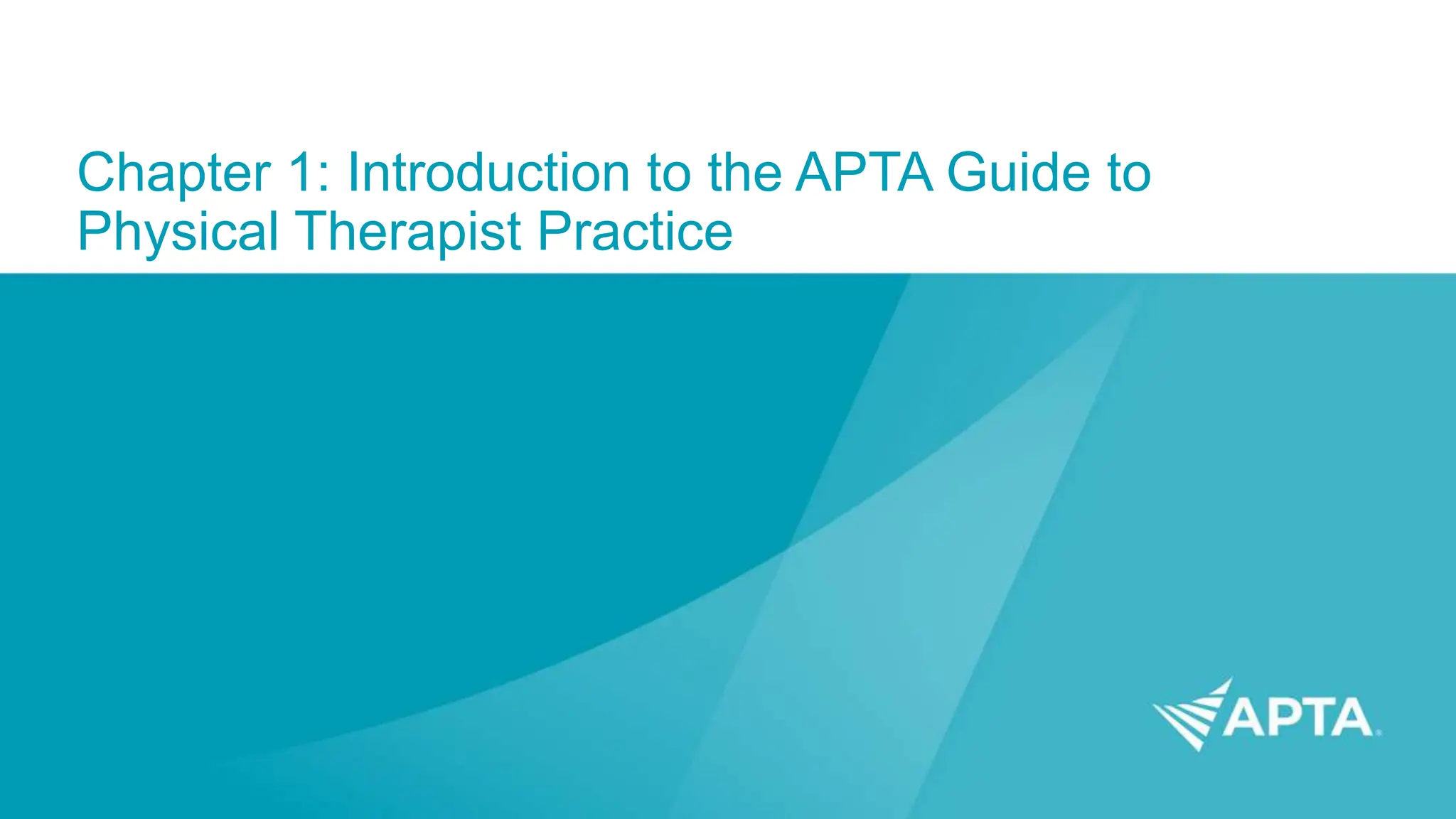 Chapter 1: Introduction to the APTA Guide to Physical Therapist Practice

APTA